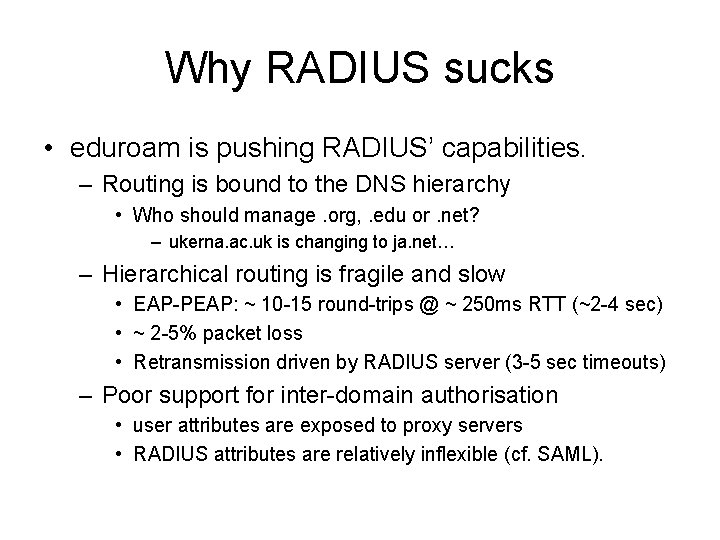 Why RADIUS sucks

• eduroam is pushing RADIUS' capabilities.
– Routing is bound to the DNS hierarchy
• Who should manage .org, .edu or .net?
– ukerna.ac.uk is changing to ja.net…
– Hierarchical routing is fragile and slow
• EAP-PEAP: ~ 10-15 round-trips @ ~ 250ms RTT (~2-4 sec)
• ~ 2-5% packet loss
• Retransmission driven by RADIUS server (3-5 sec timeouts)
– Poor support for inter-domain authorisation
• user attributes are exposed to proxy servers
• RADIUS attributes are relatively inflexible (cf. SAML).